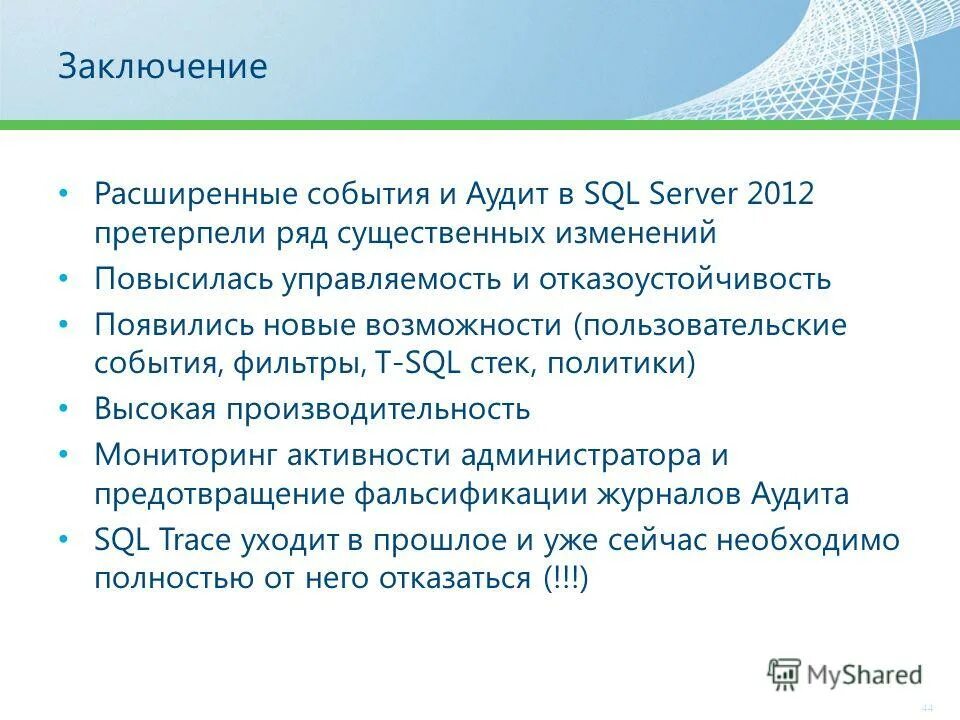 Заключение

• Расширенные события и Аудит в SQL Server 2012 претерпели ряд существенных изменений
• Повысилась управляемость и отказоустойчивость
• Появились новые возможности (пользовательские события, фильтры, T-SQL стек, политики)
• Высокая производительность
• Мониторинг активности администратора и предотвращение фальсификации журналов Аудита
• SQL Trace уходит в прошлое и уже сейчас необходимо полностью от него отказаться (!!!)

MyShared

44